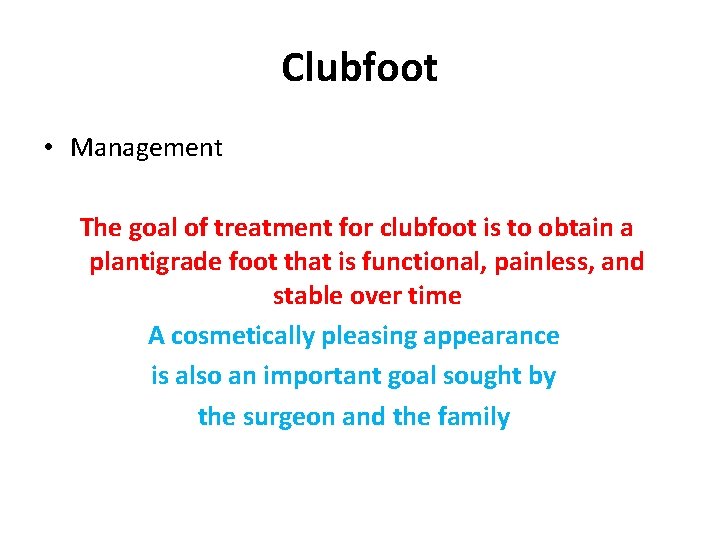 Clubfoot

• Management

The goal of treatment for clubfoot is to obtain a plantigrade foot that is functional, painless, and stable over time

A cosmetically pleasing appearance is also an important goal sought by the surgeon and the family